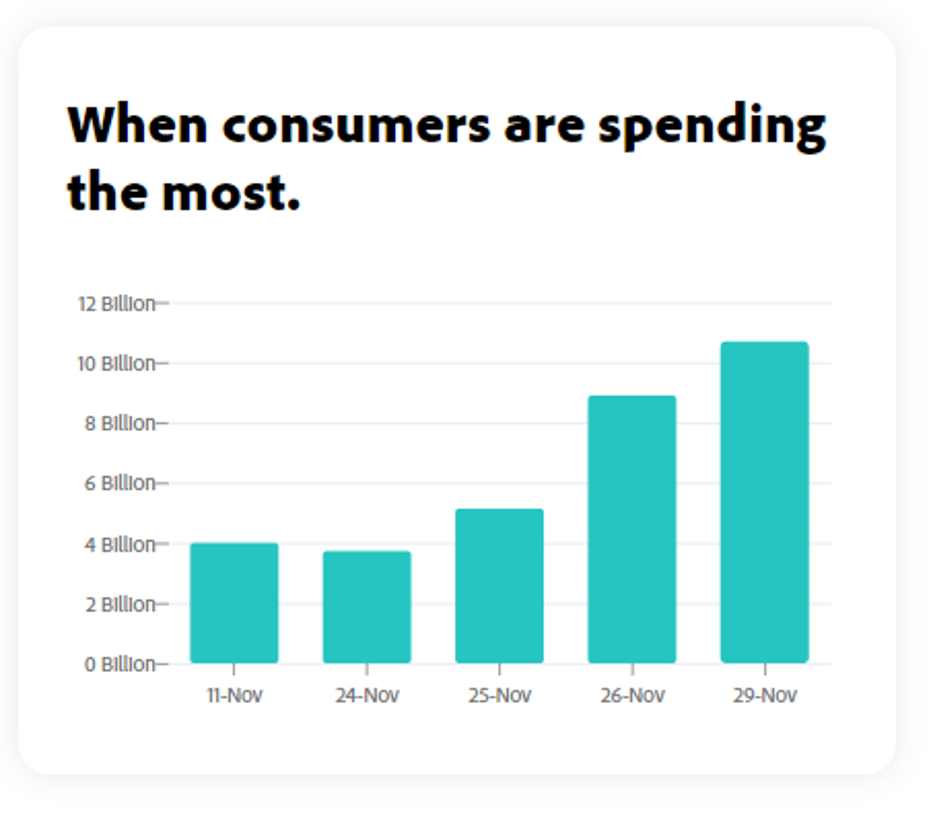 When consumers are spending the most.

12 Billion
10 Billion
8 Billion
6 Billion
4 Billion
2 Billion
0 Billion

11-Nov
24-Nov
25-Nov
26-Nov
29-Nov